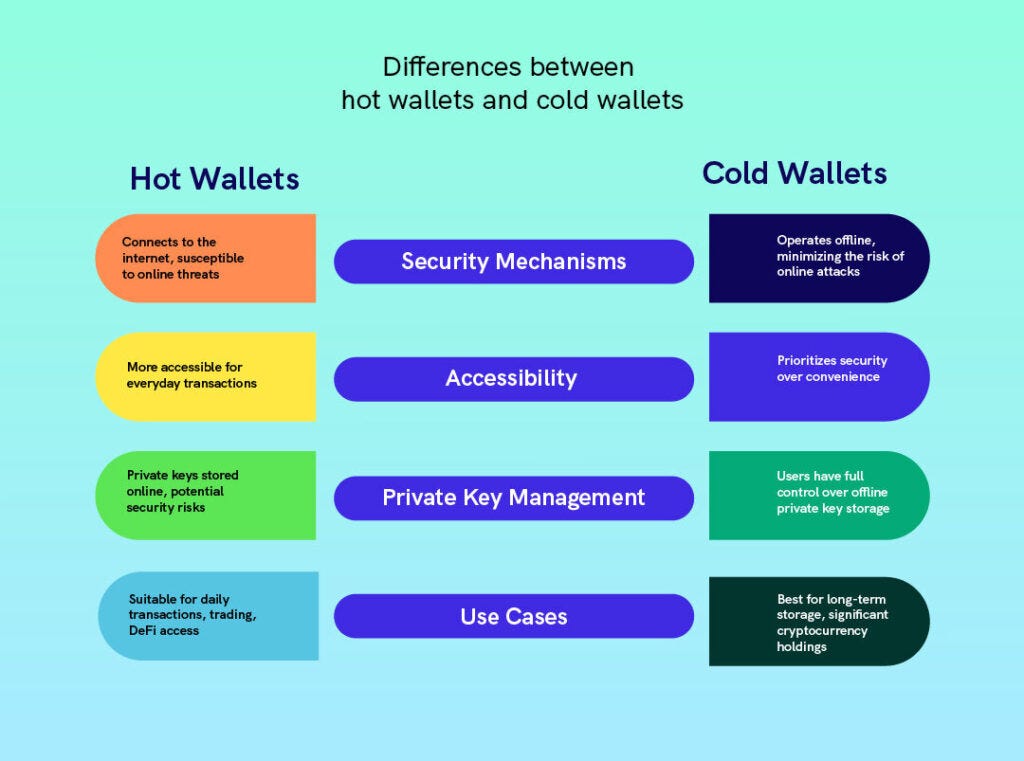 Differences between
hot wallets and cold wallets

Hot Wallets

Cold Wallets

Connects to the internet, susceptible to online threats

Security Mechanisms

Operates offline, minimizing the risk of online attacks

More accessible for everyday transactions

Accessibility

Prioritizes security over convenience

Private keys stored online, potential security risks

Private Key Management

Users have full control over offline private key storage

Suitable for daily transactions, trading, DeFi access

Use Cases

Best for long-term storage, significant cryptocurrency holdings